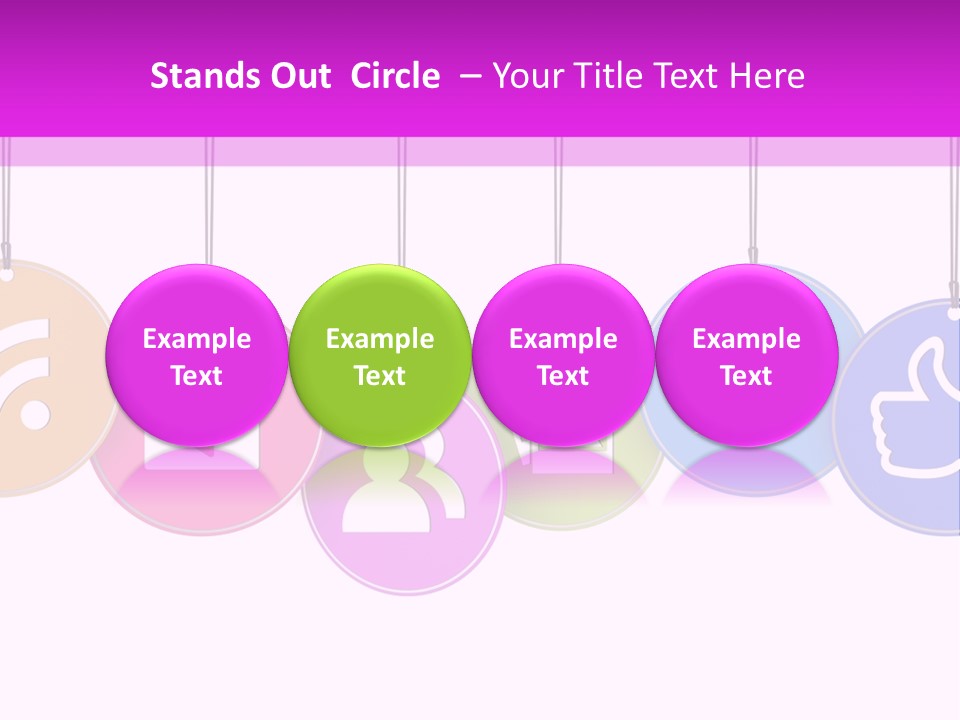 Stands Out Circle – Your Title Text Here

Example Text

Example Text

Example Text

Example Text